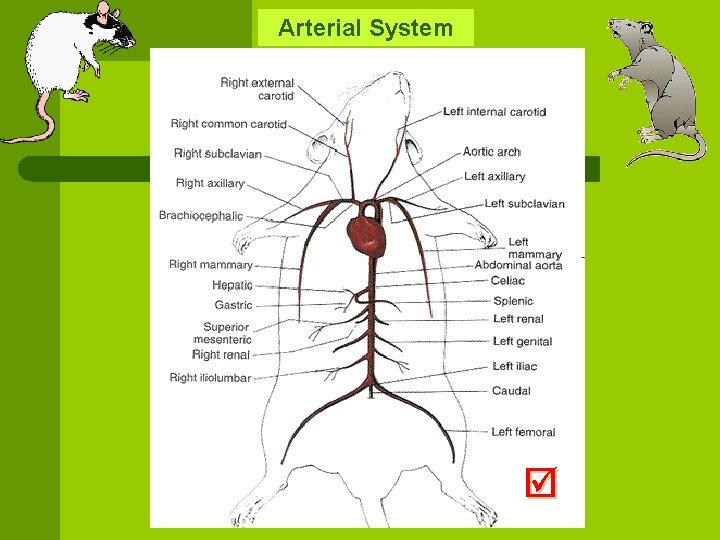 Arterial System

Right external carotid

Right common carotid

Right subclavian

Right axillary

Brachiocephalic

Right mammary

Hepatic

Gastric

Superior mesenteric

Right renal

Right iliolumbar

Left internal carotid

Aortic arch

Left axillary

Left subclavian

Left mammary

Abdominal aorta

Celiac

Splenic

Left renal

Left genital

Left iliac

Caudal

Left femoral